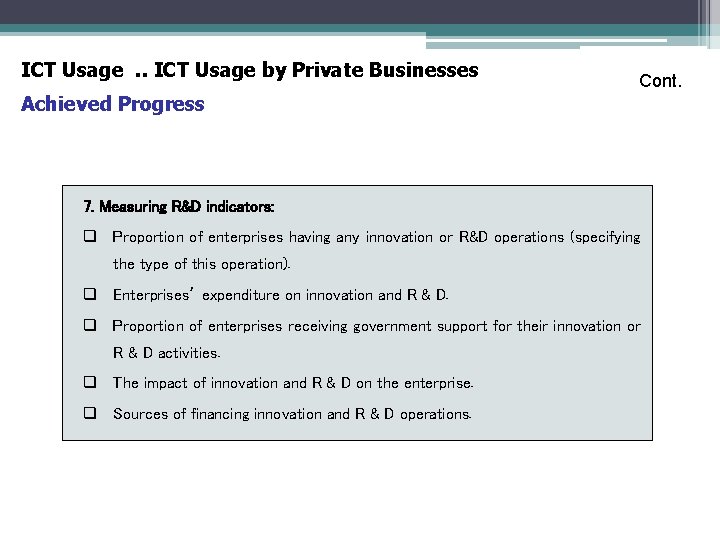 ICT Usage .. ICT Usage by Private Businesses

Cont.

Achieved Progress

7. Measuring R&D indicators:

❑ Proportion of enterprises having any innovation or R&D operations (specifying the type of this operation).

❑ Enterprises' expenditure on innovation and R & D.

❑ Proportion of enterprises receiving government support for their innovation or R & D activities.

❑ The impact of innovation and R & D on the enterprise.

❑ Sources of financing innovation and R & D operations.